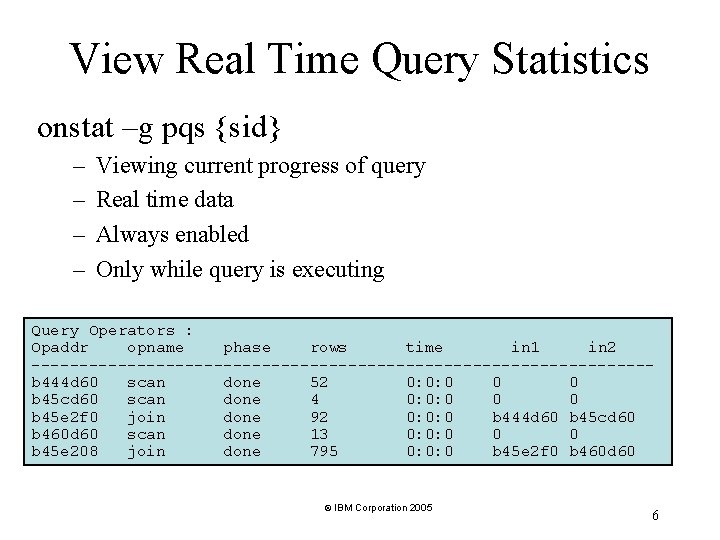 View Real Time Query Statistics

onstat –g pqs {sid}

– Viewing current progress of query
– Real time data
– Always enabled
– Only while query is executing

Query Operators :
| Opaddr | opname | phase | rows | time | in1 | in2 |
|---|---|---|---|---|---|---|
| b444d60 | scan | done | 52 | 0:0:0 | 0 | 0 |
| b45cd60 | scan | done | 4 | 0:0:0 | 0 | 0 |
| b45e2f0 | join | done | 92 | 0:0:0 | b444d60 | b45cd60 |
| b460d60 | scan | done | 13 | 0:0:0 | 0 | 0 |
| b45e208 | join | done | 795 | 0:0:0 | b45e2f0 | b460d60 |

© IBM Corporation 2005

6